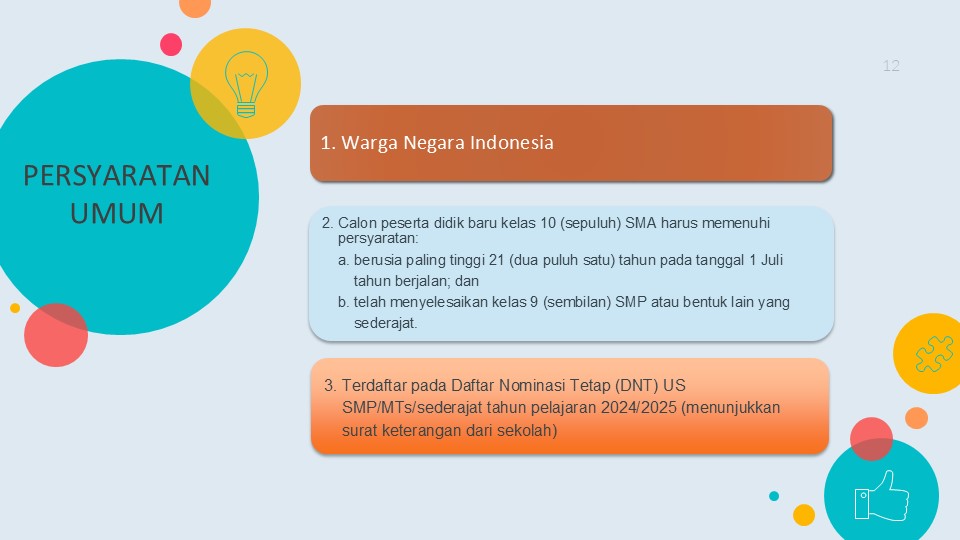 12

PERSYARATAN UMUM

1. Warga Negara Indonesia

2. Calon peserta didik baru kelas 10 (sepuluh) SMA harus memenuhi persyaratan:
a. berusia paling tinggi 21 (dua puluh satu) tahun pada tanggal 1 Juli tahun berjalan; dan
b. telah menyelesaikan kelas 9 (sembilan) SMP atau bentuk lain yang sederajat.

3. Terdaftar pada Daftar Nominasi Tetap (DNT) US SMP/MTs/sederajat tahun pelajaran 2024/2025 (menunjukkan surat keterangan dari sekolah)